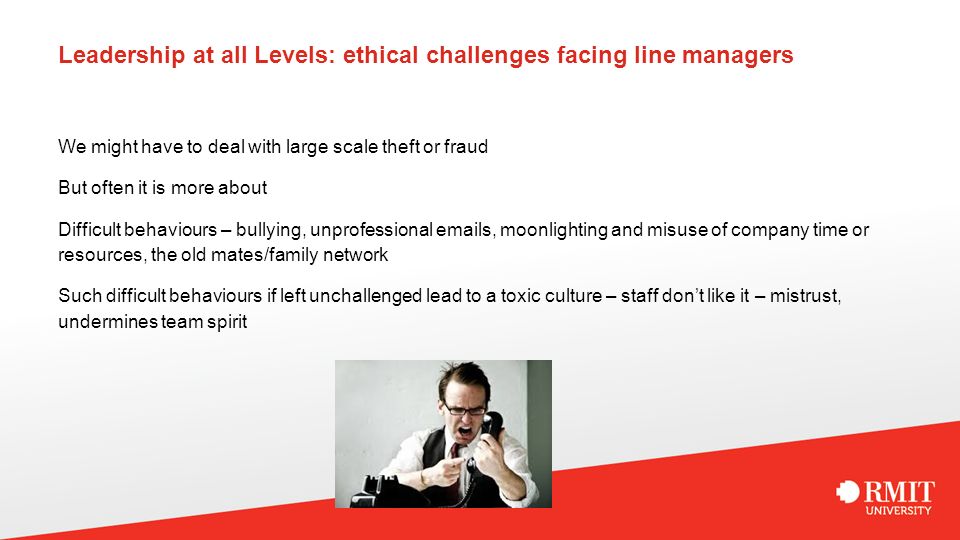 Leadership at all Levels: ethical challenges facing line managers

We might have to deal with large scale theft or fraud

But often it is more about

Difficult behaviours – bullying, unprofessional emails, moonlighting and misuse of company time or resources, the old mates/family network

Such difficult behaviours if left unchallenged lead to a toxic culture – staff don't like it – mistrust, undermines team spirit

RMIT
UNIVERSITY